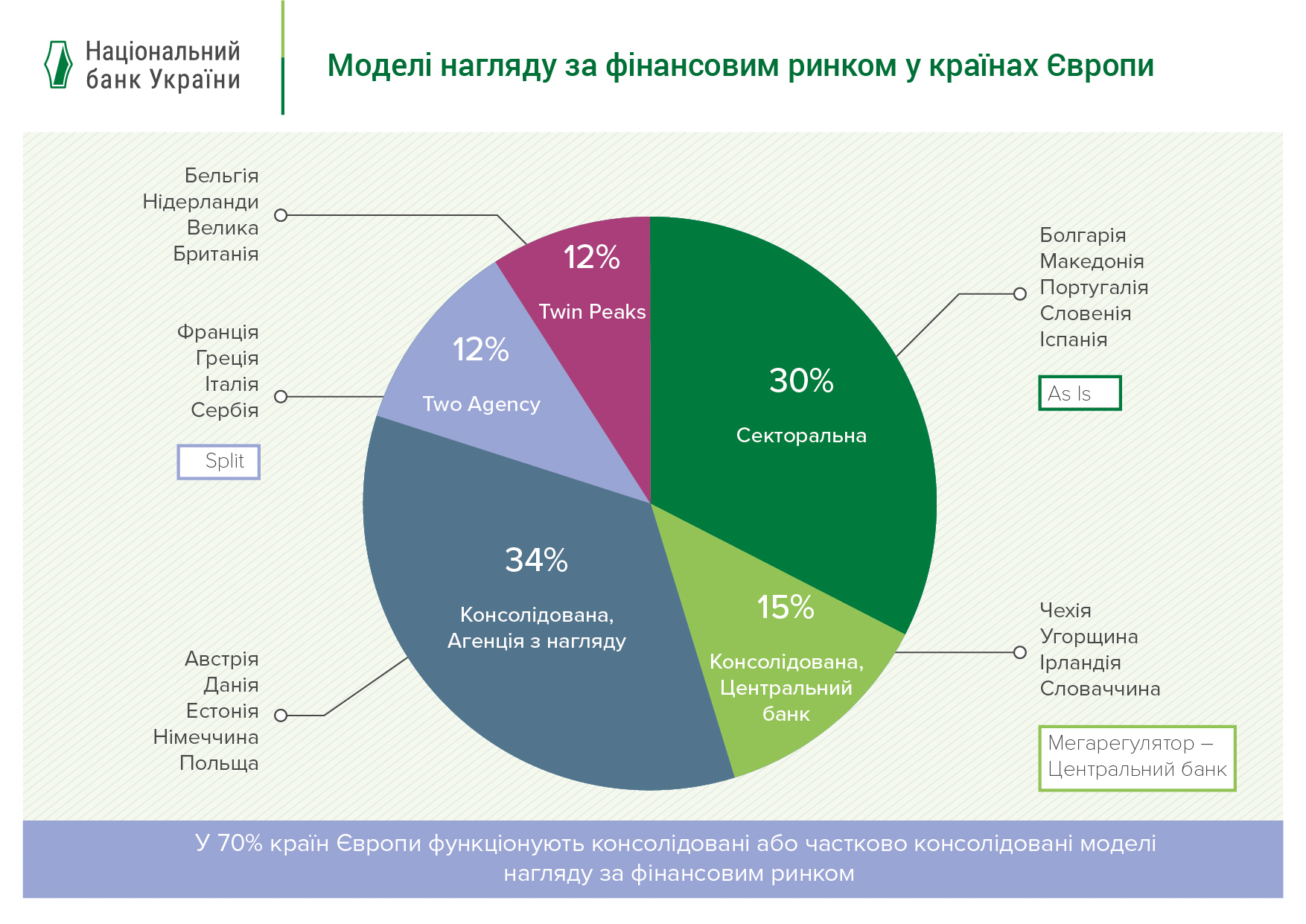 Національний банк України

Моделі нагляду за фінансовим ринком у країнах Європи

Бельгія
Нідерланди
Велика
Британія

Франція
Греція
Італія
Сербія

Split

Австрія
Данія
Естонія
Німеччина
Польща

12%
Twin Peaks

12%
Two Agency

30%
Секторальна

34%
Консолідована, Агенція з нагляду

15%
Консолідована, Центральний банк

Болгарія
Македонія
Португалія
Словенія
Іспанія

As Is

Чехія
Угорщина
Ірландія
Словаччина

Мегарегулятор – Центральний банк

У 70% країн Європи функціонують консолідовані або частково консолідовані моделі нагляду за фінансовим ринком